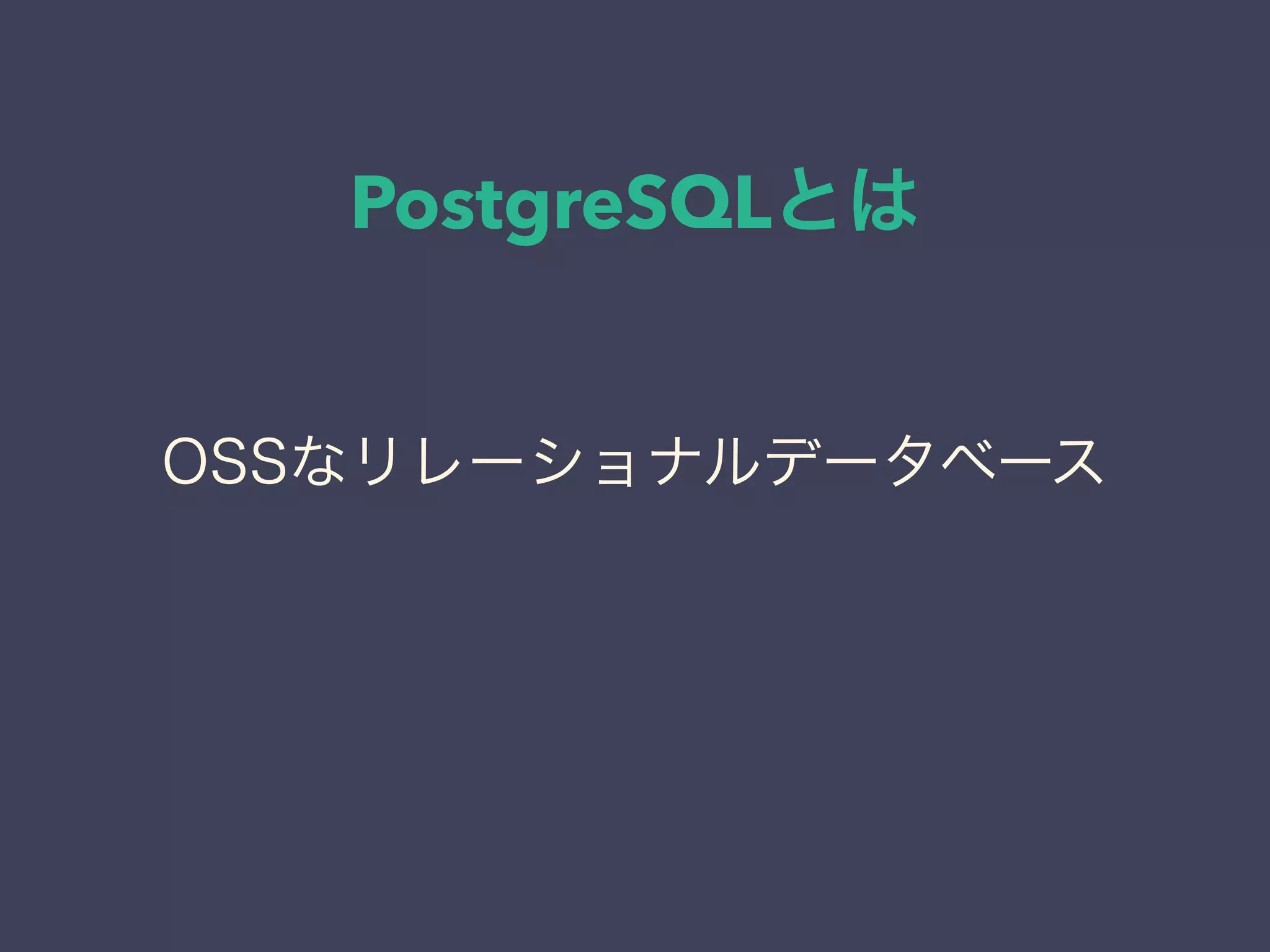 PostgreSQLとは

OSSなリレーショナルデータベース